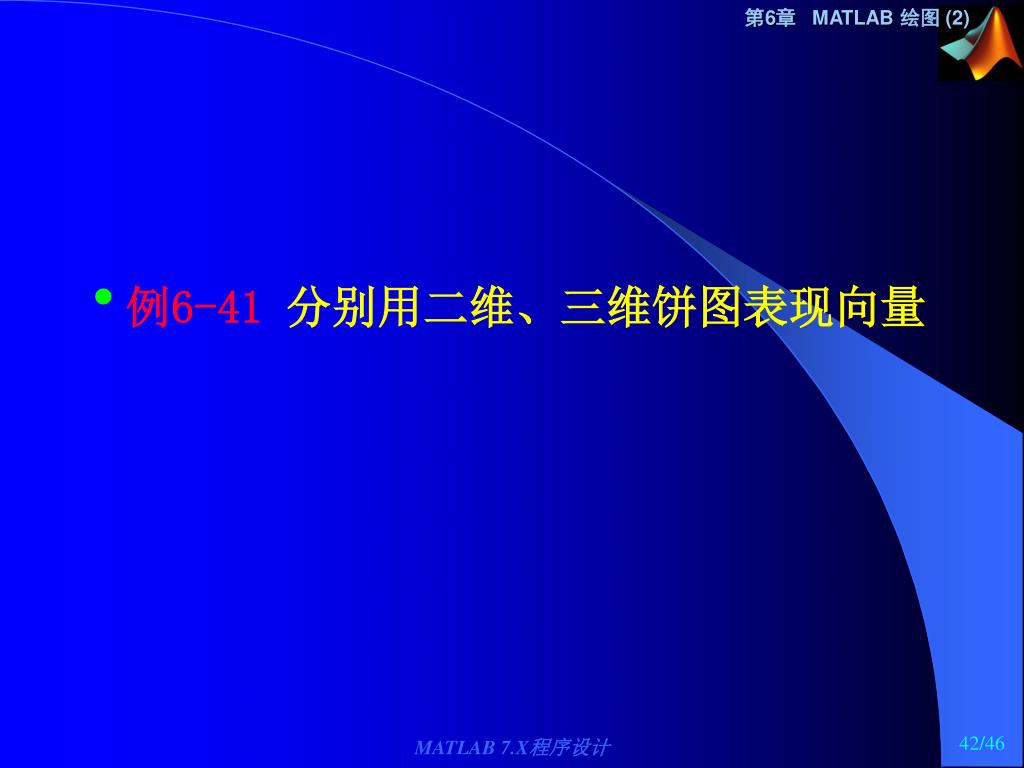 第6章 MATLAB 绘图 (2)

• 例6-41 分别用二维、三维饼图表现向量

MATLAB 7.X程序设计

42/46